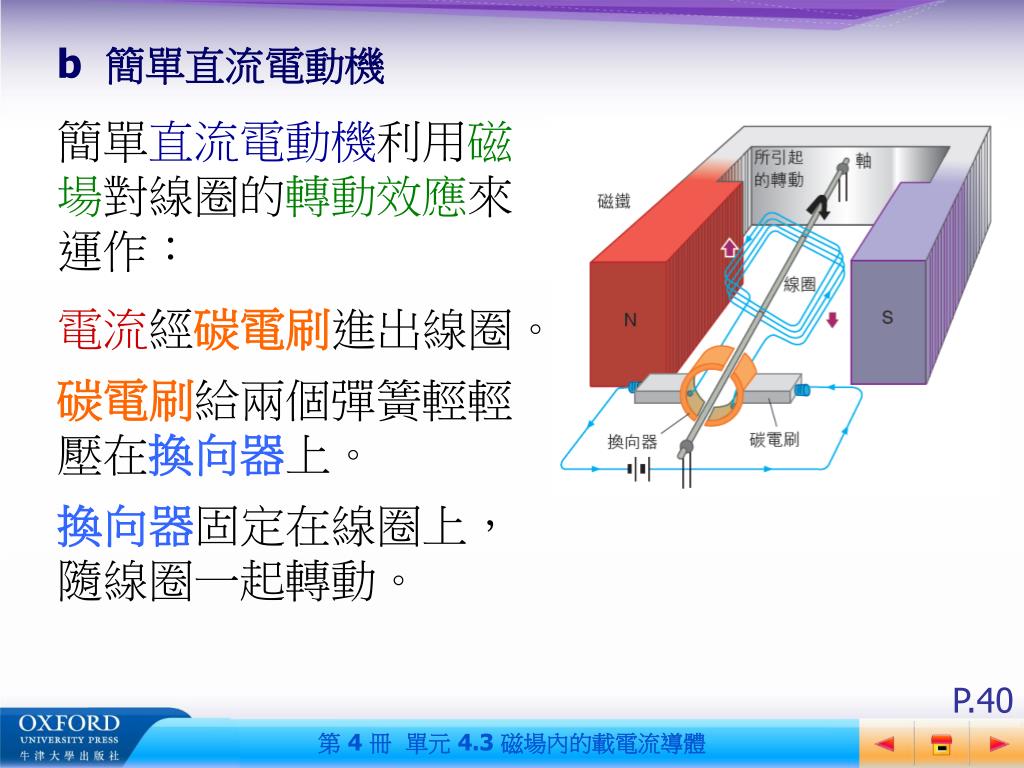 b 簡單直流電動機

簡單直流電動機利用磁場對線圈的轉動效應來運作：

電流經碳電刷進出線圈。

碳電刷給兩個彈簧輕輕壓在換向器上。

換向器固定在線圈上，隨線圈一起轉動。

所引起的轉動
軸
磁鐵
線圈
N
S
換向器
碳電刷

P.40

OXFORD
UNIVERSITY PRESS
牛津大學出版社

第 4 冊 單元 4.3 磁場內的載電流導體